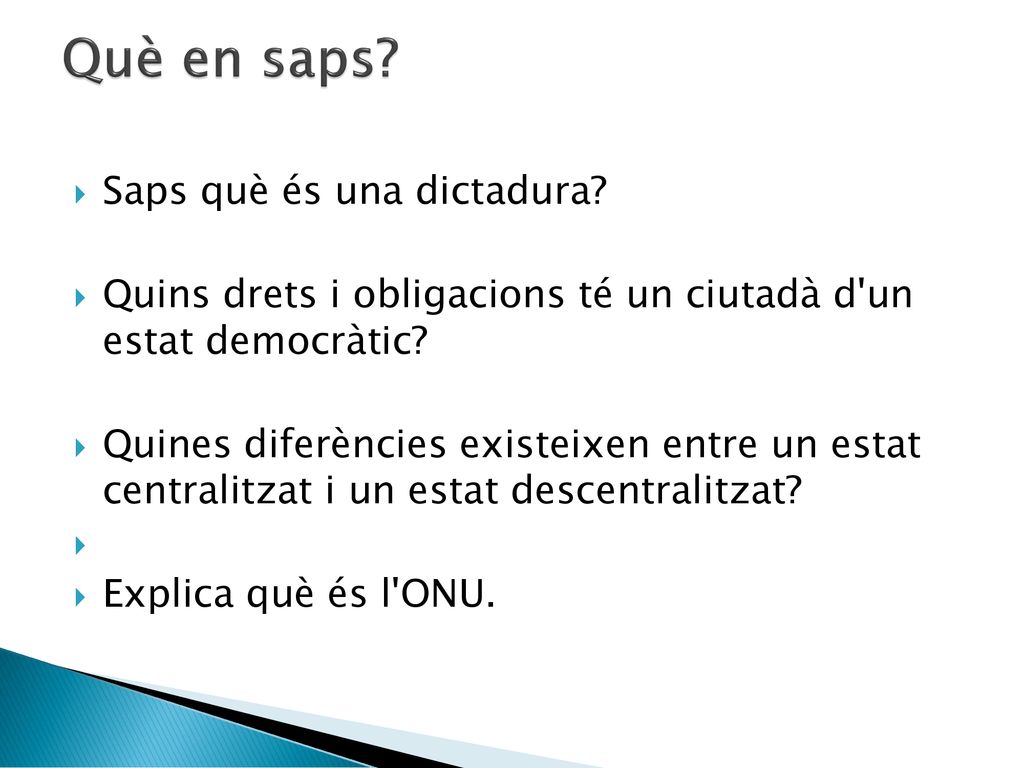 Què en saps?

Saps què és una dictadura?

Quins drets i obligacions té un ciutadà d'un estat democràtic?

Quines diferències existeixen entre un estat centralitzat i un estat descentralitzat?

Explica què és l'ONU.